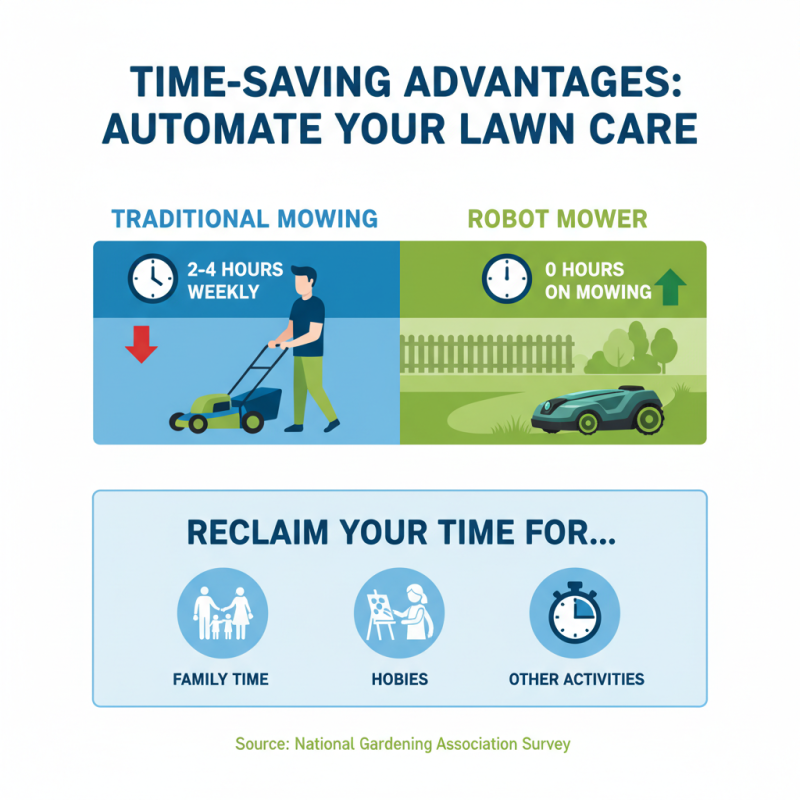 TIME-SAVING ADVANTAGES: AUTOMATE YOUR LAWN CARE

TRADITIONAL MOWING

2-4 HOURS WEEKLY

ROBOT MOWER

0 HOURS ON MOWING

RECLAIM YOUR TIME FOR...

FAMILY TIME

HOBIES

OTHER ACTIVITIES

Source: National Gardening Association Survey